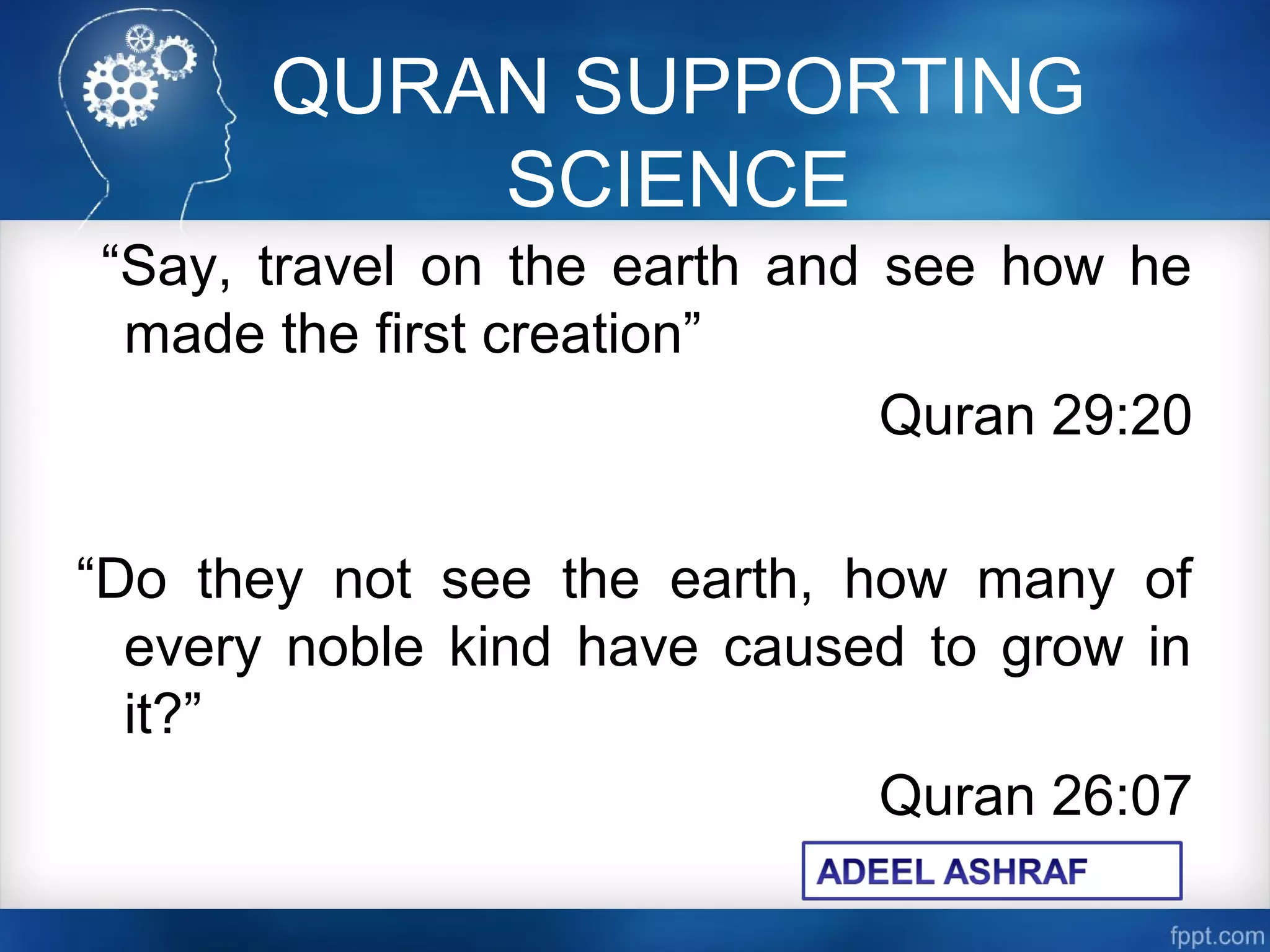 QURAN SUPPORTING SCIENCE

“Say, travel on the earth and see how he made the first creation”

Quran 29:20

“Do they not see the earth, how many of every noble kind have caused to grow in it?”

Quran 26:07

ADEEL ASHRAF

fppt.com